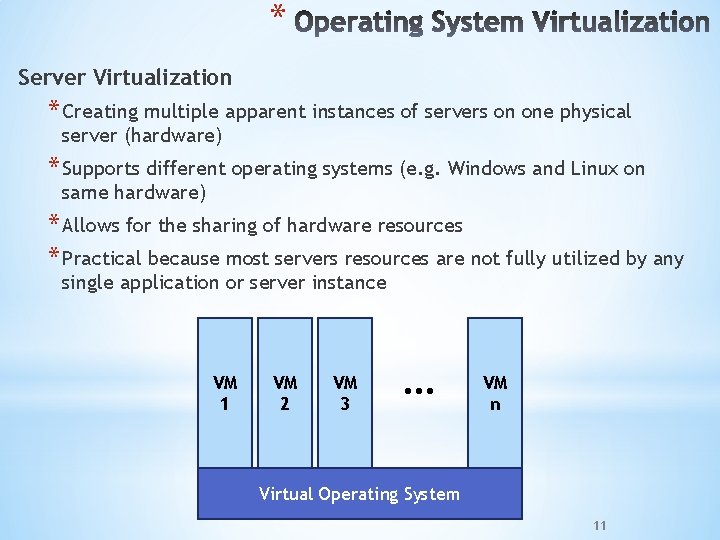 * Operating System Virtualization

Server Virtualization

* Creating multiple apparent instances of servers on one physical server (hardware)

* Supports different operating systems (e.g. Windows and Linux on same hardware)

* Allows for the sharing of hardware resources

* Practical because most servers resources are not fully utilized by any single application or server instance

VM 1

VM 2

VM 3

...

VM n

Virtual Operating System

11